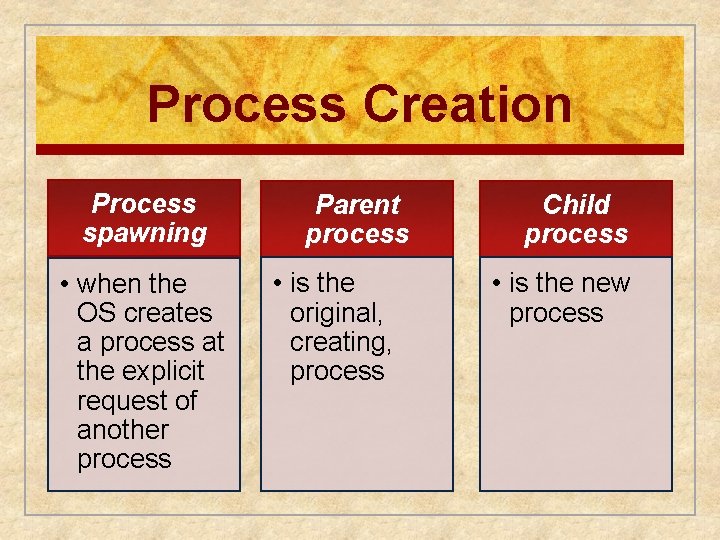 Process Creation

Process spawning

• when the OS creates a process at the explicit request of another process

Parent process

• is the original, creating, process

Child process

• is the new process